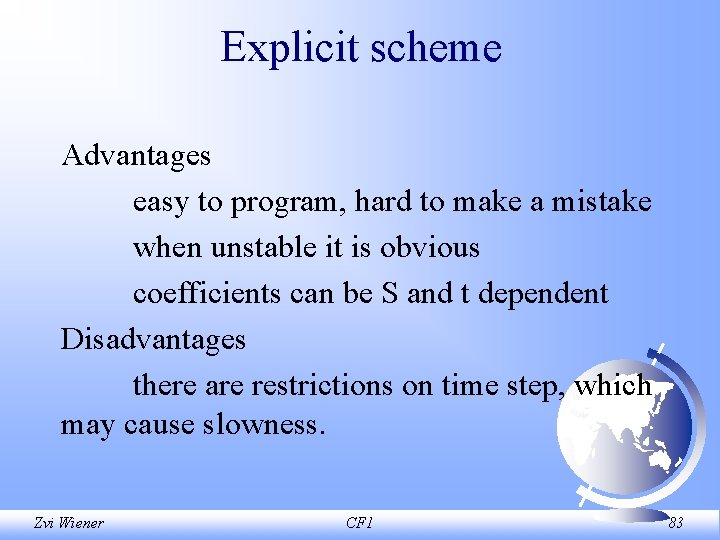 Explicit scheme

Advantages

easy to program, hard to make a mistake

when unstable it is obvious

coefficients can be S and t dependent

Disadvantages

there are restrictions on time step, which may cause slowness.

Zvi Wiener

CF1

83